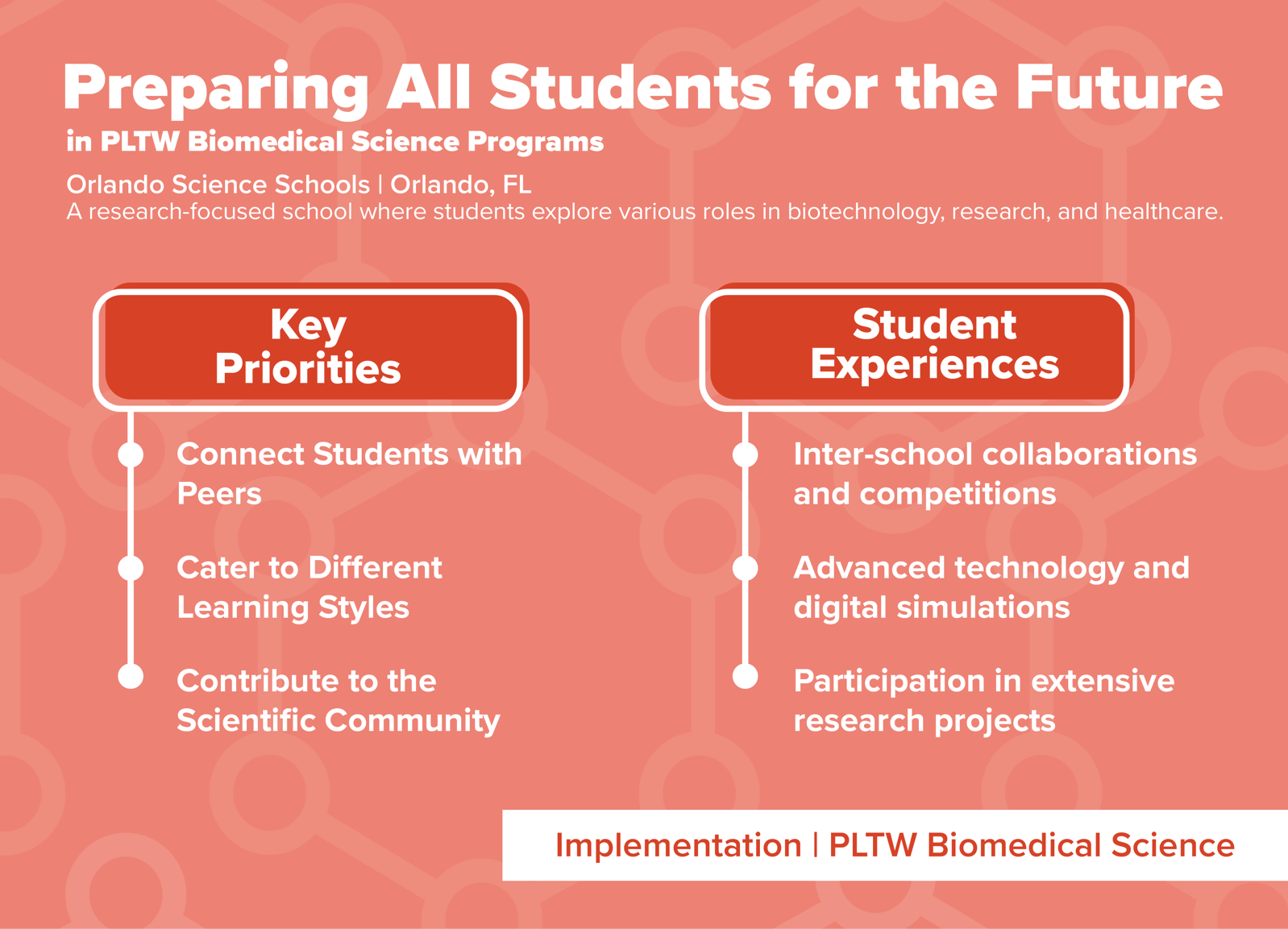 Preparing All Students for the Future
in PLTW Biomedical Science Programs

Orlando Science Schools | Orlando, FL
A research-focused school where students explore various roles in biotechnology, research, and healthcare.

Key Priorities

Connect Students with Peers

Cater to Different Learning Styles

Contribute to the Scientific Community

Student Experiences

Inter-school collaborations and competitions

Advanced technology and digital simulations

Participation in extensive research projects

Implementation | PLTW Biomedical Science